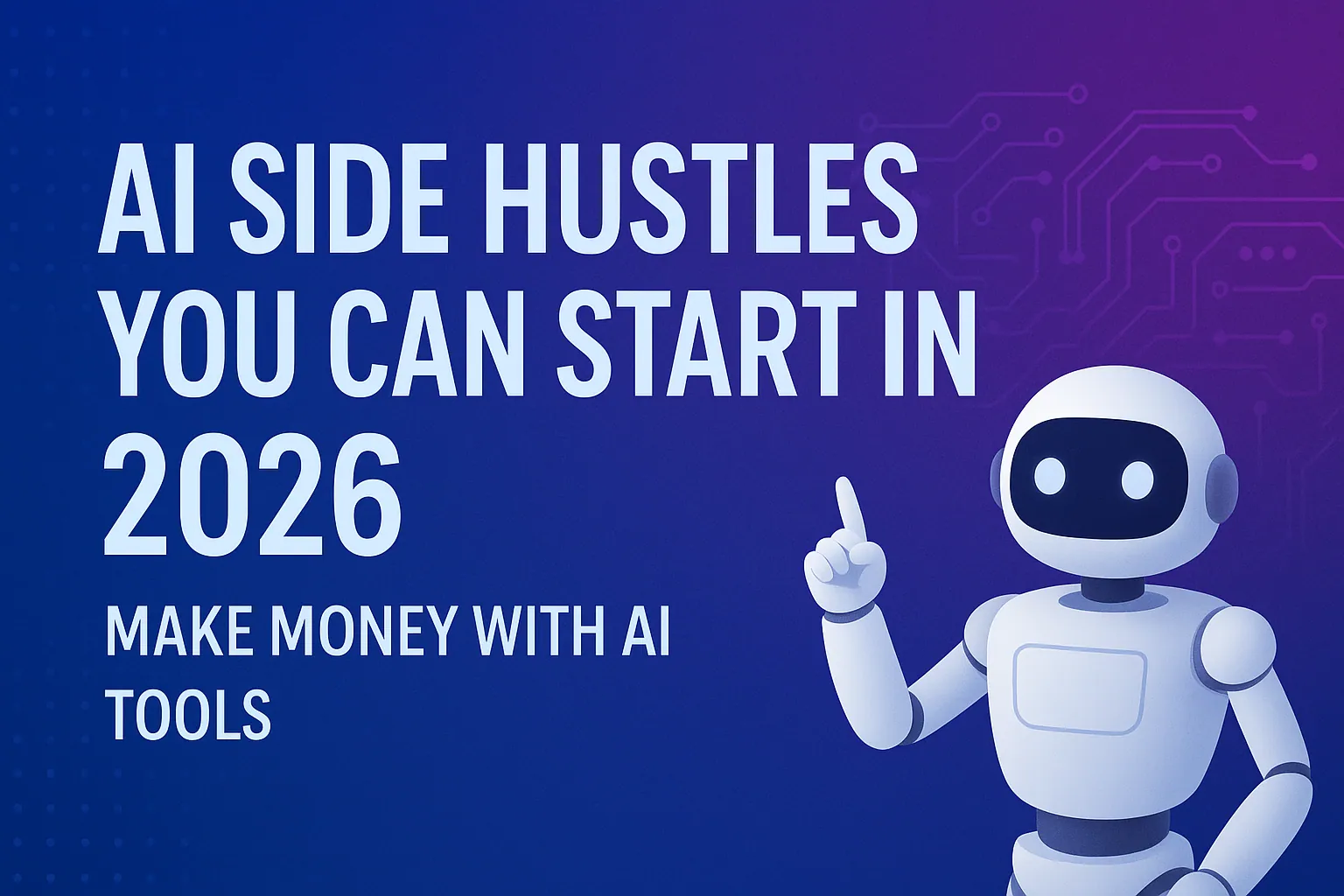 AI SIDE HUSTLES YOU CAN START IN 2026

MAKE MONEY WITH AI TOOLS